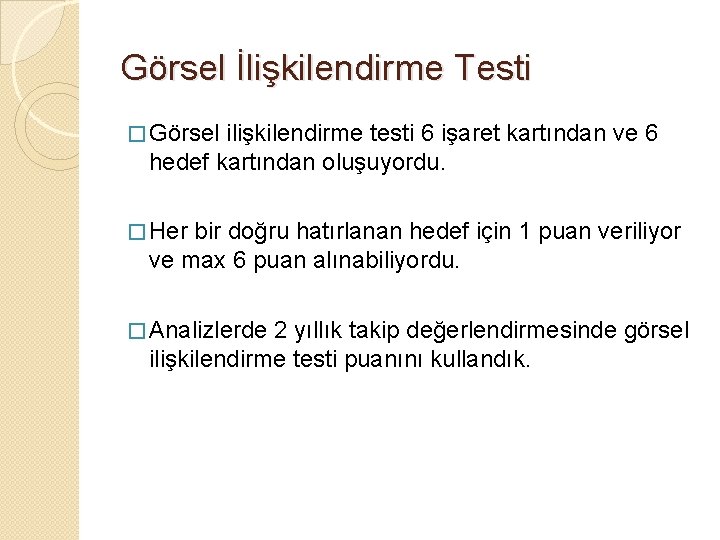 Görsel İlişkilendirme Testi

□ Görsel ilişkilendirme testi 6 işaret kartından ve 6 hedef kartından oluşuyordu.

□ Her bir doğru hatırlanan hedef için 1 puan veriliyor ve max 6 puan alınabiliyordu.

□ Analizlerde 2 yıllık takip değerlendirmesinde görsel ilişkilendirme testi puanını kullandık.